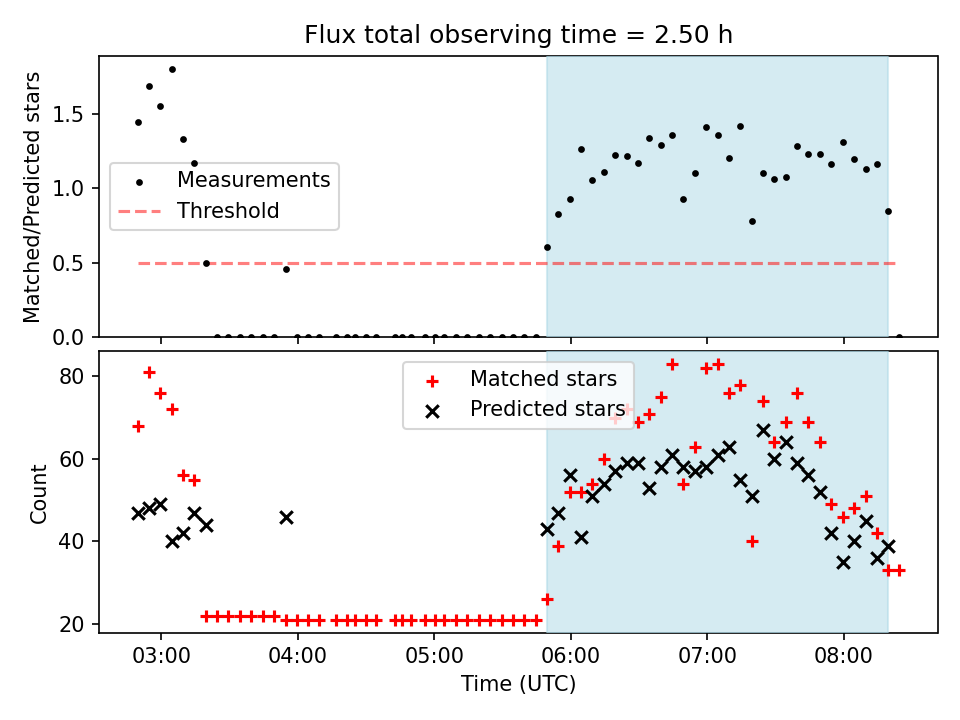 Flux total observing time = 2.50 h

Matched/Predicted stars

1.5
1.0
0.5
0.0

Measurements
Threshold

Count

80
60
40
20

Matched stars
Predicted stars

03:00
04:00
05:00
06:00
07:00
08:00

Time (UTC)